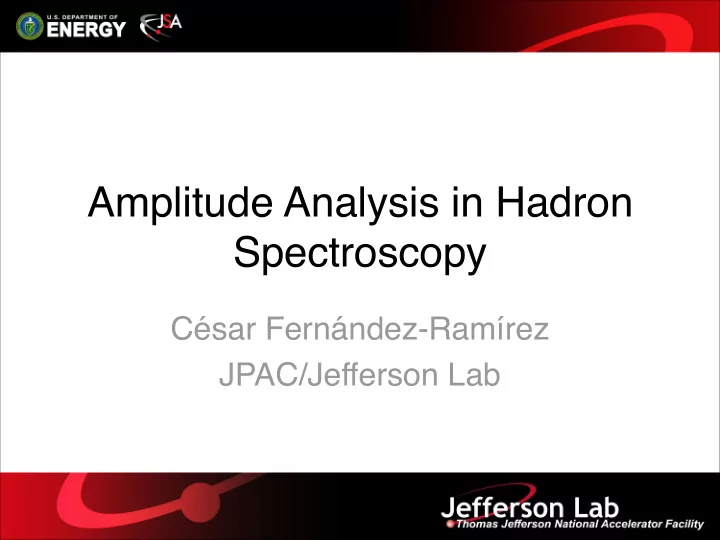 U.S. DEPARTMENT OF ENERGY

JSA

Amplitude Analysis in Hadron Spectroscopy

César Fernández-Ramírez

JPAC/Jefferson Lab

Jefferson Lab
Thomas Jefferson National Accelerator Facility